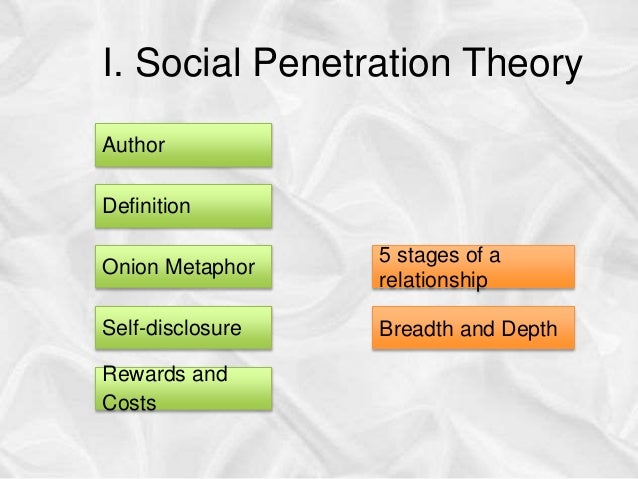 I. Social Penetration Theory

Author

Definition

Onion Metaphor

Self-disclosure

Rewards and Costs

5 stages of a relationship

Breadth and Depth